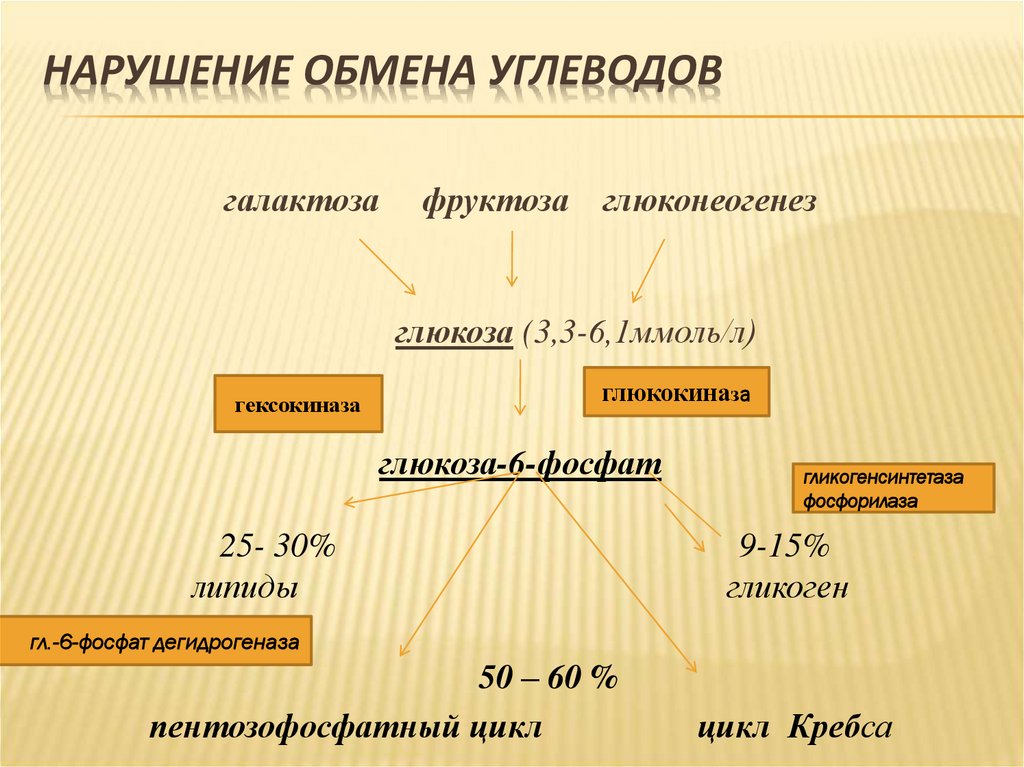 НАРУШЕНИЕ ОБМЕНА УГЛЕВОДОВ

галактоза фруктоза глюконеогенез

глюкоза (3,3-6,1ммоль/л)

гексокиназа

глюкокиназа

глюкоза-6-фосфат

гликогенсинтетаза фосфорилаза

25- 30% липиды

9-15% гликоген

гл.-6-фосфат дегидрогеназа

50 – 60 %

пентозофосфатный цикл

цикл Кребса